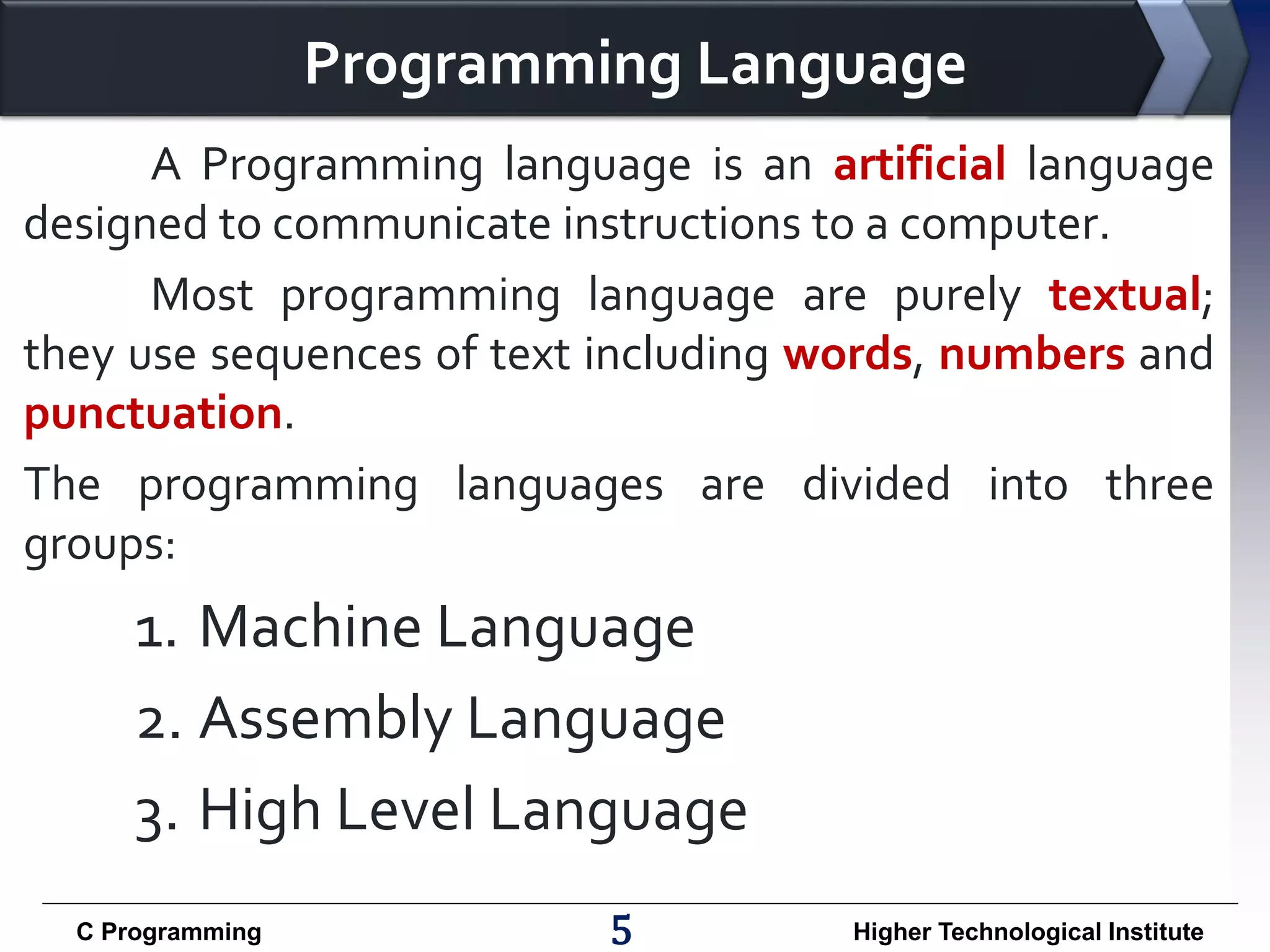 Programming Language

A Programming language is an artificial language designed to communicate instructions to a computer.

Most programming language are purely textual; they use sequences of text including words, numbers and punctuation.

The programming languages are divided into three groups:

1. Machine Language
2. Assembly Language
3. High Level Language

C Programming 5 Higher Technological Institute